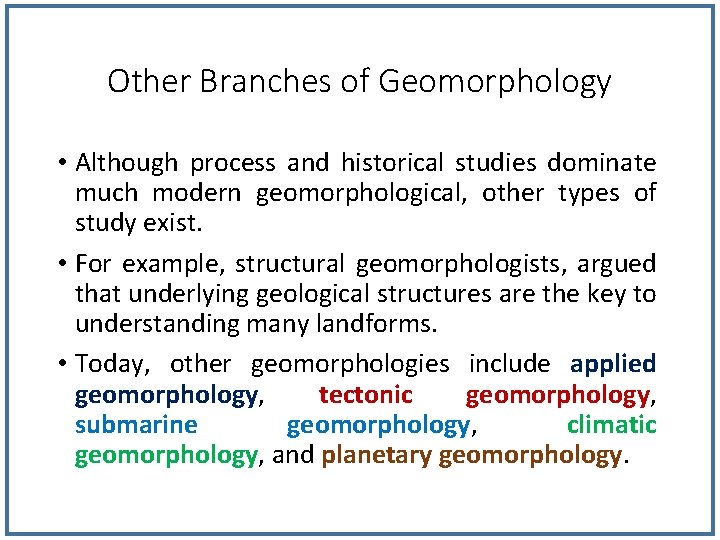 Other Branches of Geomorphology

• Although process and historical studies dominate much modern geomorphological, other types of study exist.

• For example, structural geomorphologists, argued that underlying geological structures are the key to understanding many landforms.

• Today, other geomorphologies include applied geomorphology, tectonic geomorphology, submarine geomorphology, climatic geomorphology, and planetary geomorphology.